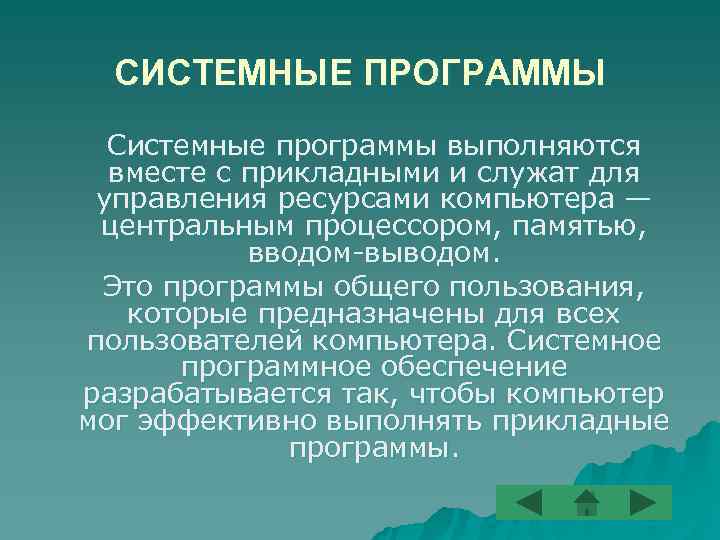 СИСТЕМНЫЕ ПРОГРАММЫ

Системные программы выполняются вместе с прикладными и служат для управления ресурсами компьютера — центральным процессором, памятью, вводом-выводом.

Это программы общего пользования, которые предназначены для всех пользователей компьютера. Системное программное обеспечение разрабатывается так, чтобы компьютер мог эффективно выполнять прикладные программы.